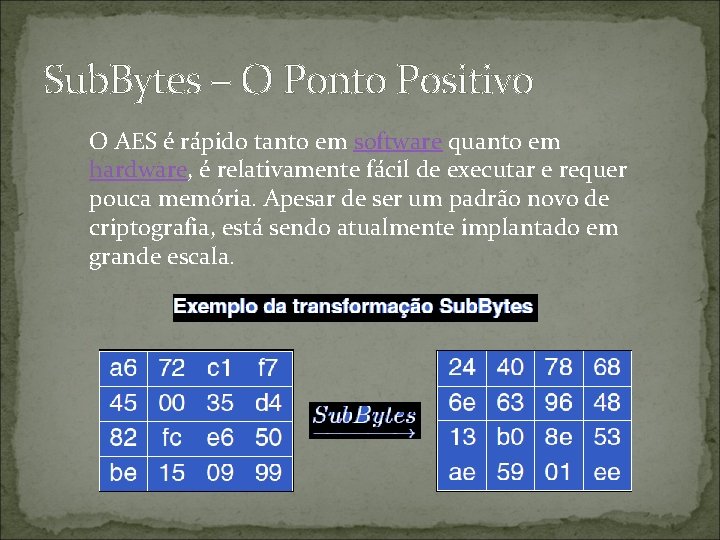 SubBytes – O Ponto Positivo

O AES é rápido tanto em software quanto em hardware, é relativamente fácil de executar e requer pouca memória. Apesar de ser um padrão novo de criptografia, está sendo atualmente implantado em grande escala.

Exemplo da transformação SubBytes

| a6 | 72 | c1 | f7 |
|---|---|---|---|
| 45 | 00 | 35 | d4 |
| 82 | fc | e6 | 50 |
| be | 15 | 09 | 99 |

SubBytes

| 24 | 40 | 78 | 68 |
|---|---|---|---|
| 6e | 63 | 96 | 48 |
| 13 | b0 | 8e | 53 |
| ae | 59 | 01 | ee |